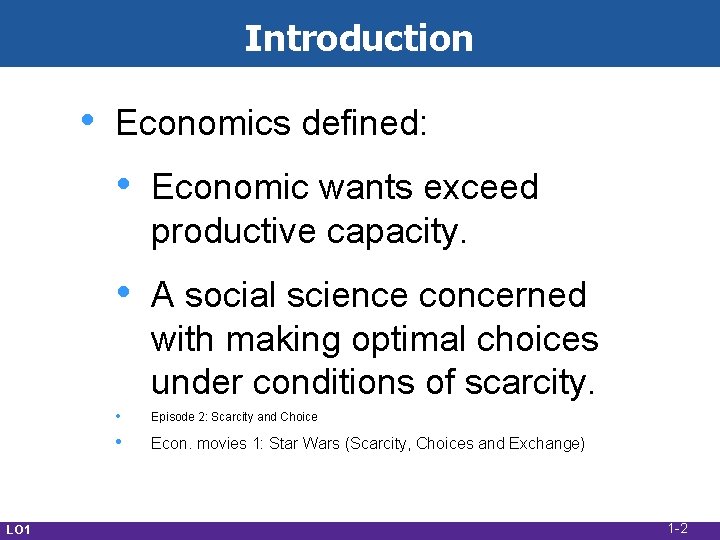 Introduction

• Economics defined:

• Economic wants exceed productive capacity.

• A social science concerned with making optimal choices under conditions of scarcity.

• Episode 2: Scarcity and Choice

• Econ. movies 1: Star Wars (Scarcity, Choices and Exchange)

LO1

1-2